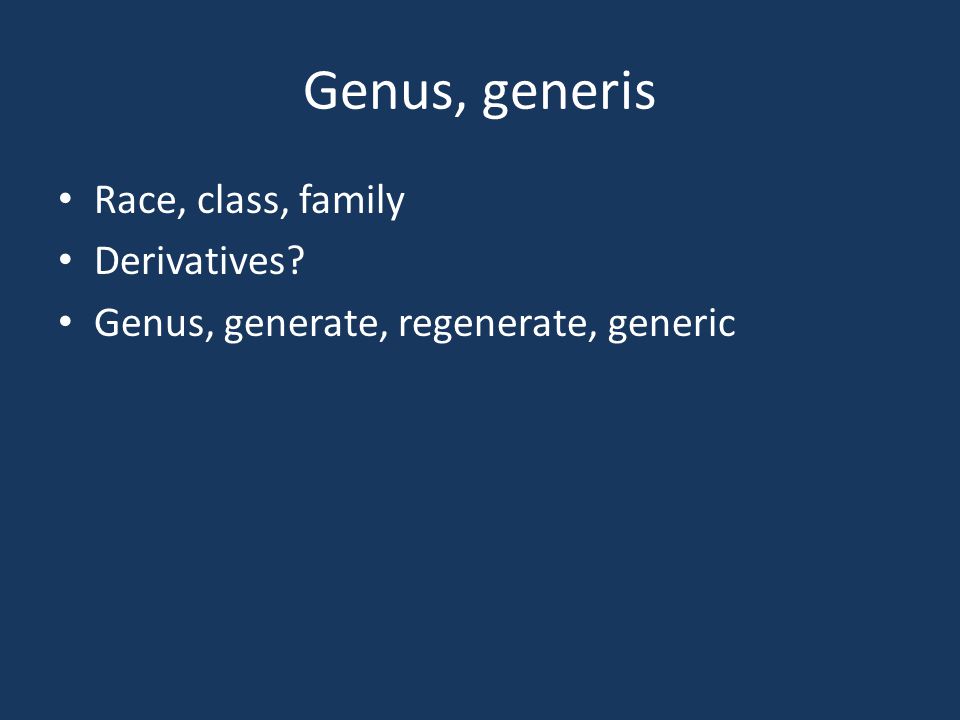 Genus, generis

• Race, class, family
• Derivatives?
• Genus, generate, regenerate, generic